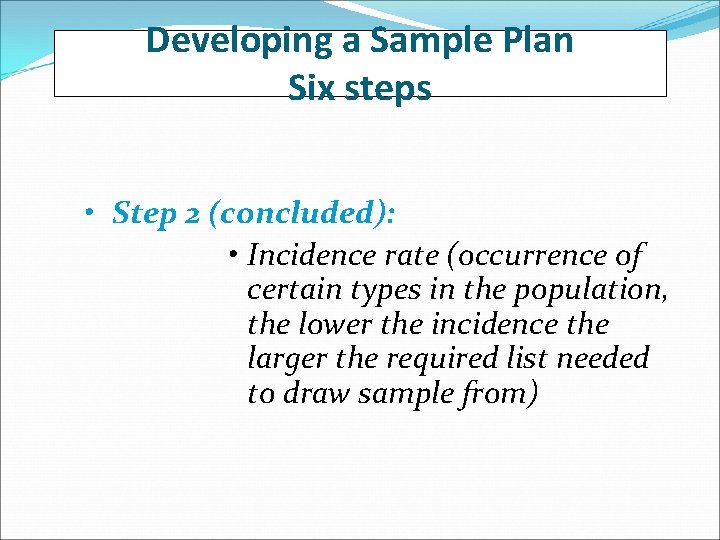 Developing a Sample Plan
Six steps

• Step 2 (concluded):

• Incidence rate (occurrence of certain types in the population, the lower the incidence the larger the required list needed to draw sample from)